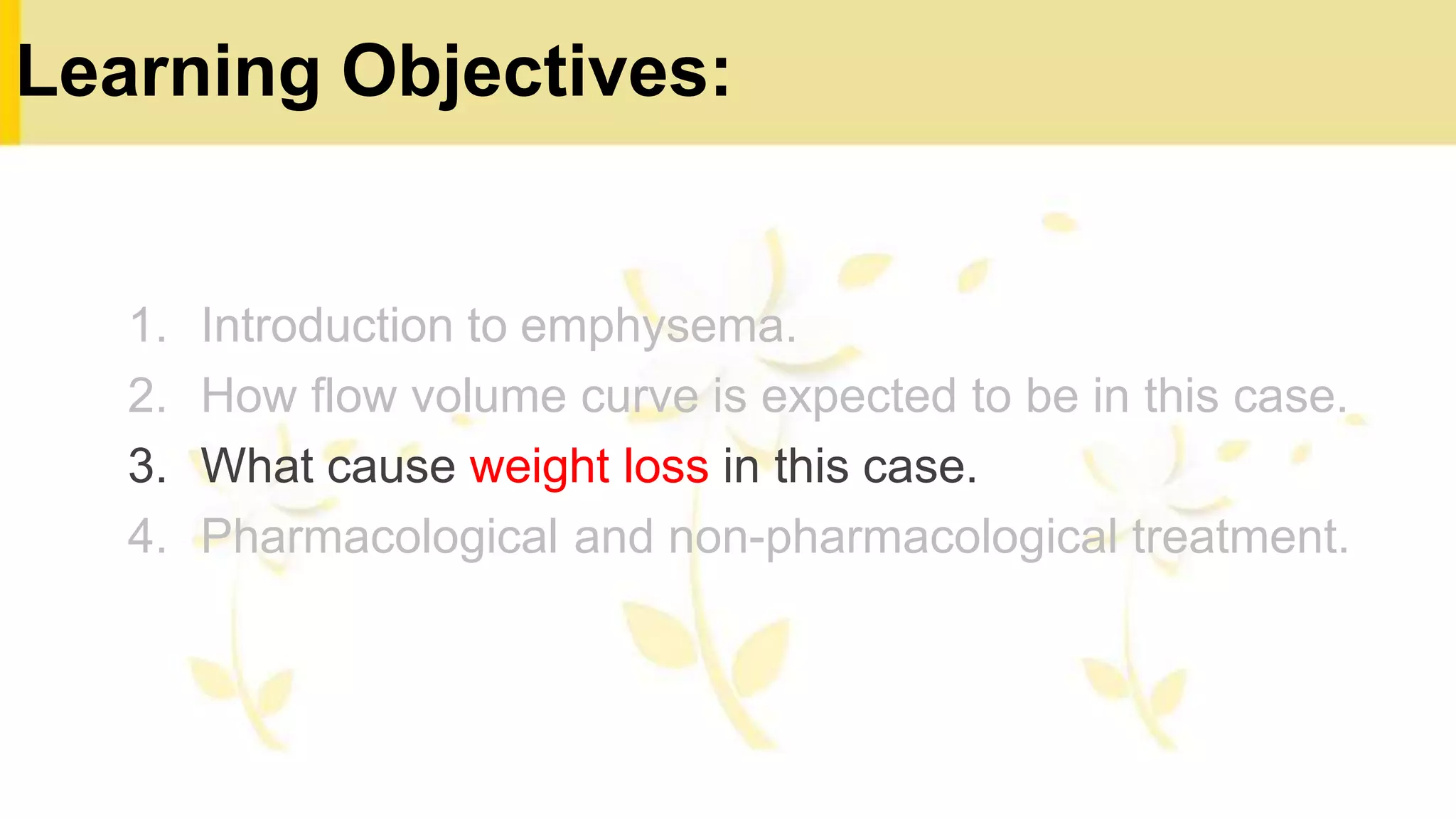 Learning Objectives:

1. Introduction to emphysema.
2. How flow volume curve is expected to be in this case.
3. What cause weight loss in this case.
4. Pharmacological and non-pharmacological treatment.